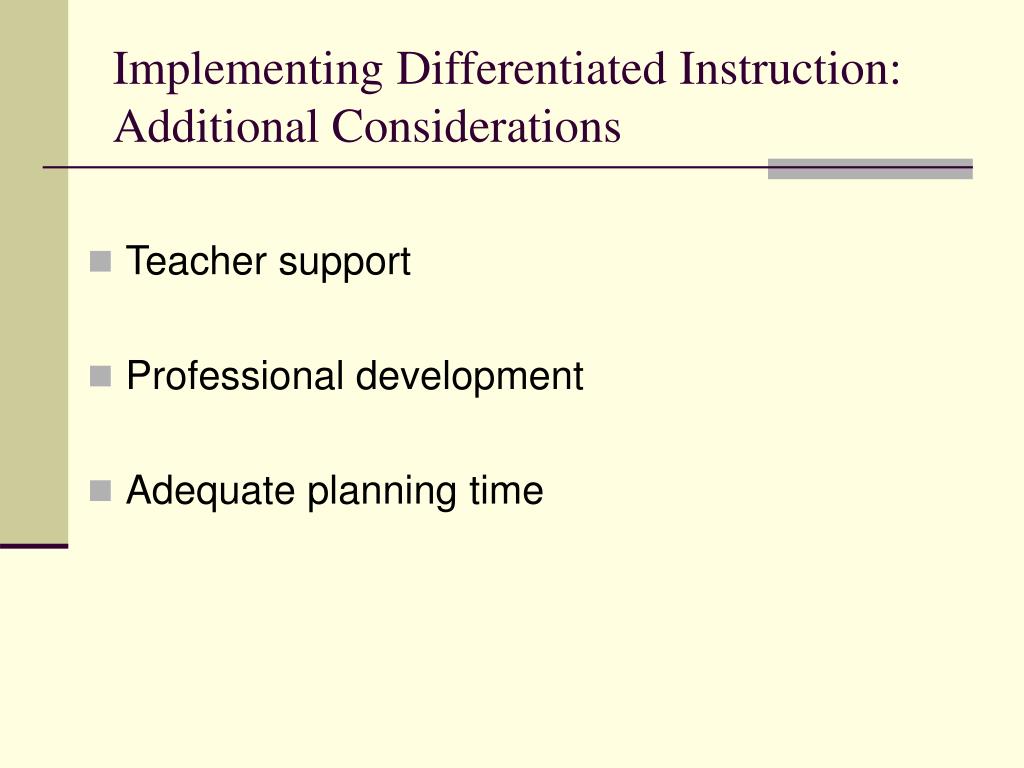 Implementing Differentiated Instruction: Additional Considerations

Teacher support

Professional development

Adequate planning time